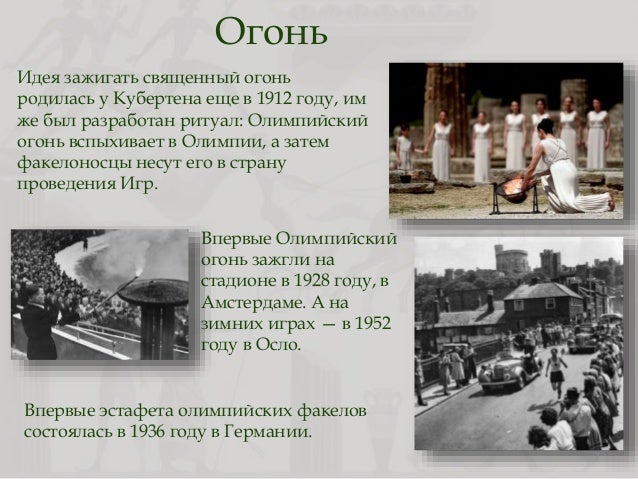 Огонь

Идея зажигать священный огонь родилась у Кубертена еще в 1912 году, им же был разработан ритуал: Олимпийский огонь вспыхивает в Олимпии, а затем факелоносцы несут его в страну проведения Игр.

Впервые Олимпийский огонь зажгли на стадионе в 1928 году, в Амстердаме. А на зимних играх — в 1952 году в Осло.

Впервые эстафета олимпийских факелов состоялась в 1936 году в Германии.